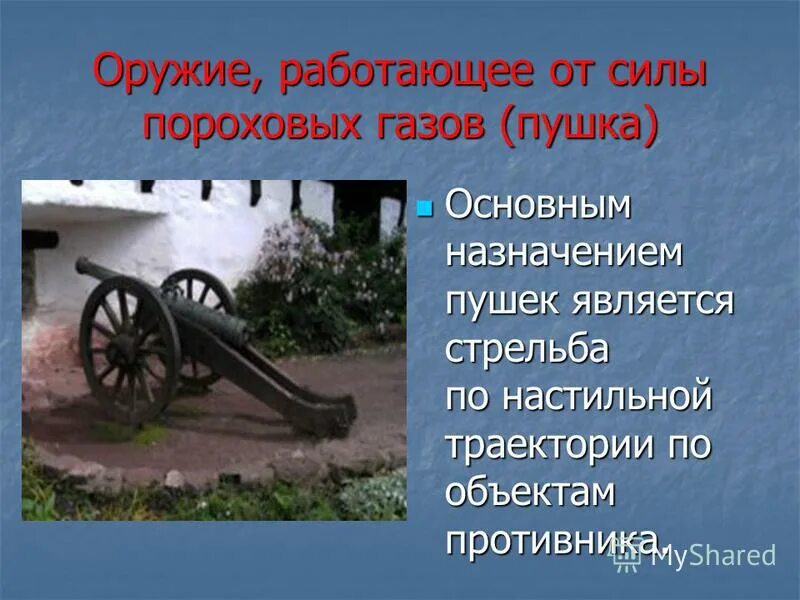 Оружие, работающее от силы пороховых газов (пушка)

Основным назначением пушек является стрельба по настильной траектории по объектам противника.

MyShared